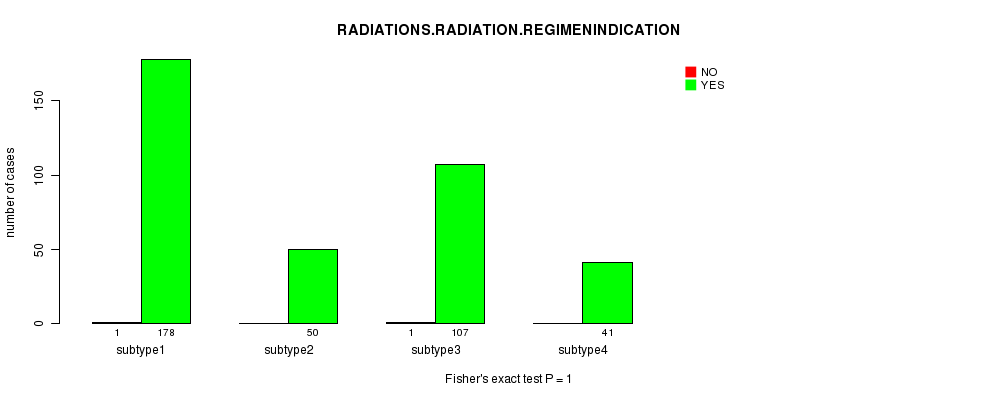 RADIATIONS.RADIATION.REGIMENINDICATION

NO
YES

number of cases

0
50
100
150

1 178
subtype1

50
subtype2

1 107
subtype3

41
subtype4

Fisher's exact test P = 1